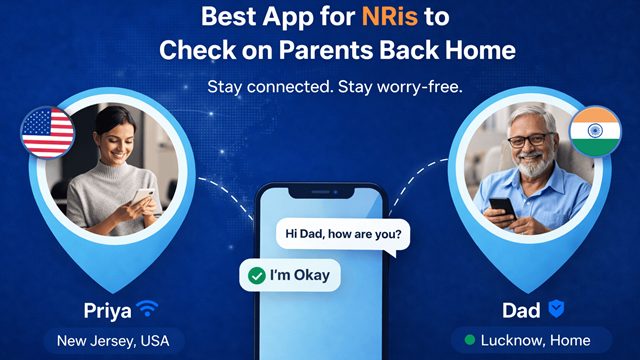 Best App for NRis to Check on Parents Back Home

Stay connected. Stay worry-free.

Hi Dad, how are you?

I'm Okay

Priya

New Jersey, USA

Dad

Lucknow, Home